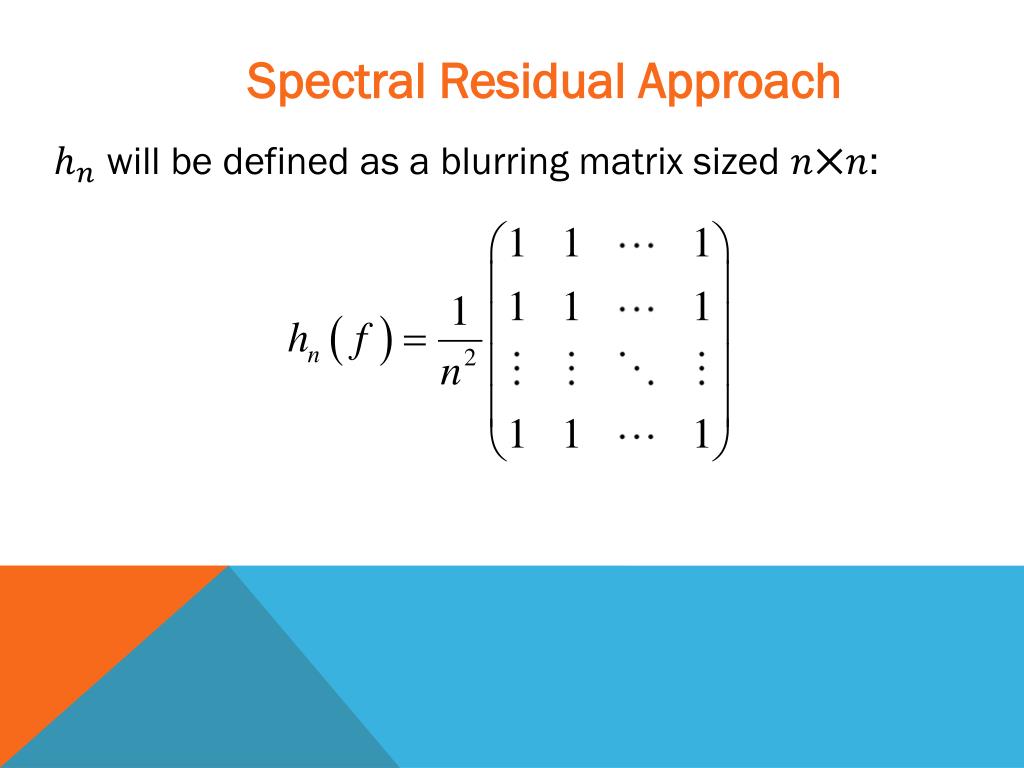 Spectral Residual Approach

$h_n$ will be defined as a blurring matrix sized $n \times n$:

$h_n(f) = \frac{1}{n^2} \begin{pmatrix} 1 & 1 & \cdots & 1 \\ 1 & 1 & \cdots & 1 \\ \vdots & \vdots & \ddots & \vdots \\ 1 & 1 & \cdots & 1 \end{pmatrix}$